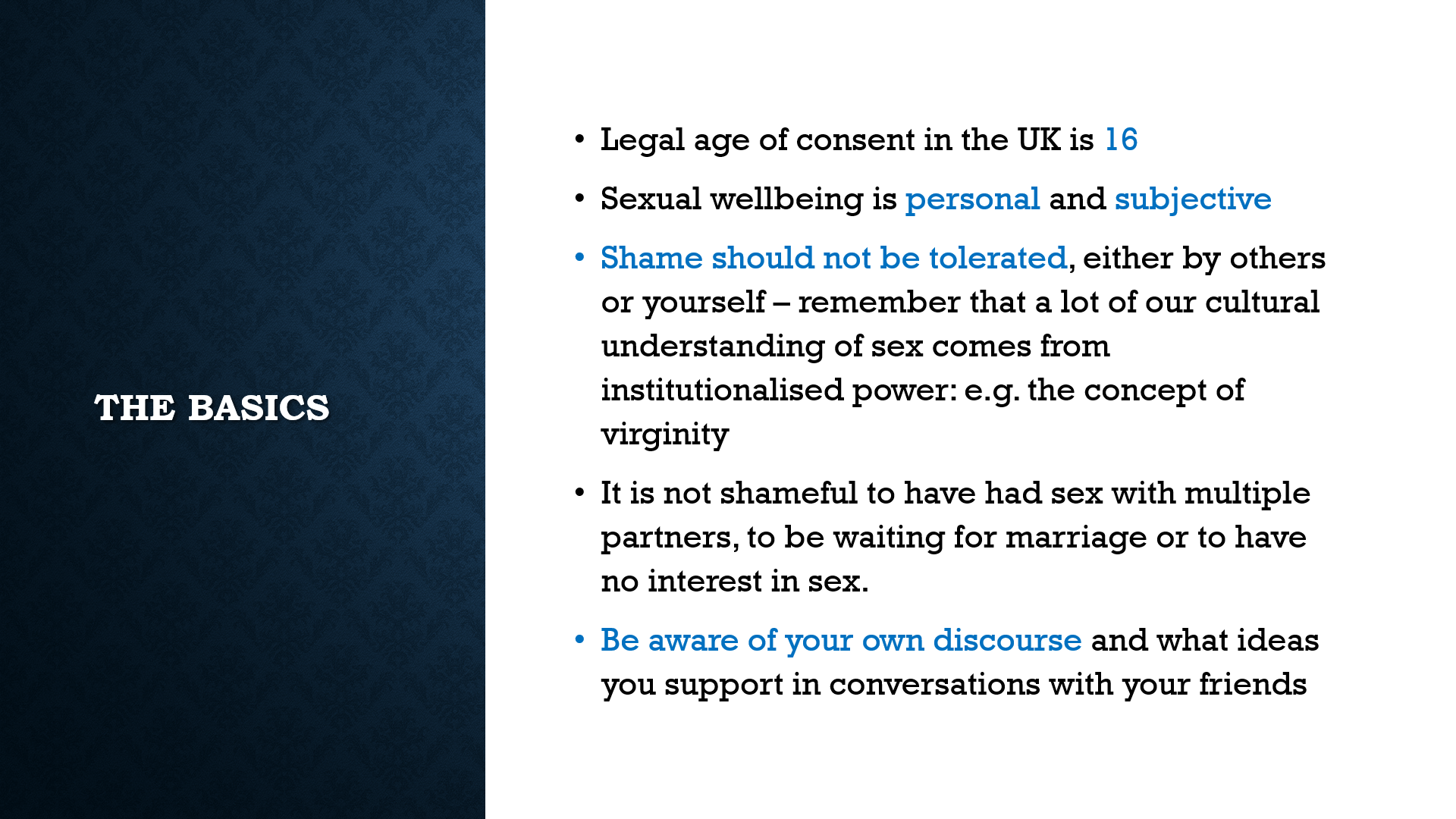 THE BASICS

• Legal age of consent in the UK is 16

• Sexual wellbeing is personal and subjective

• Shame should not be tolerated, either by others or yourself – remember that a lot of our cultural understanding of sex comes from institutionalised power: e.g. the concept of virginity

• It is not shameful to have had sex with multiple partners, to be waiting for marriage or to have no interest in sex.

• Be aware of your own discourse and what ideas you support in conversations with your friends